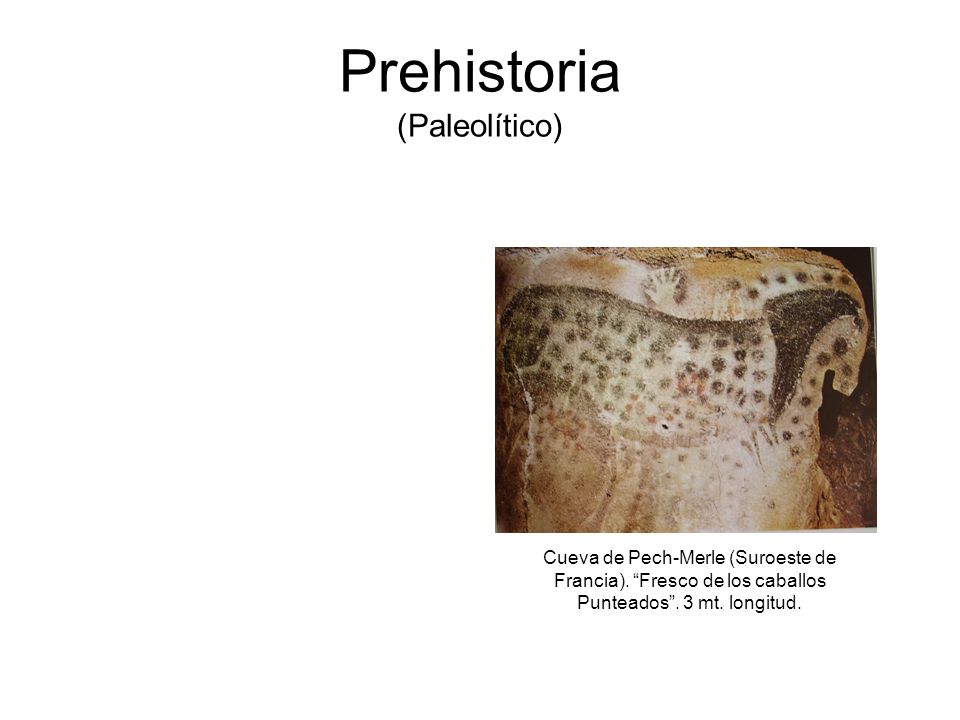 Prehistoria
(Paleolítico)

Cueva de Pech-Merle (Suroeste de Francia). “Fresco de los caballos Punteados”. 3 mt. longitud.